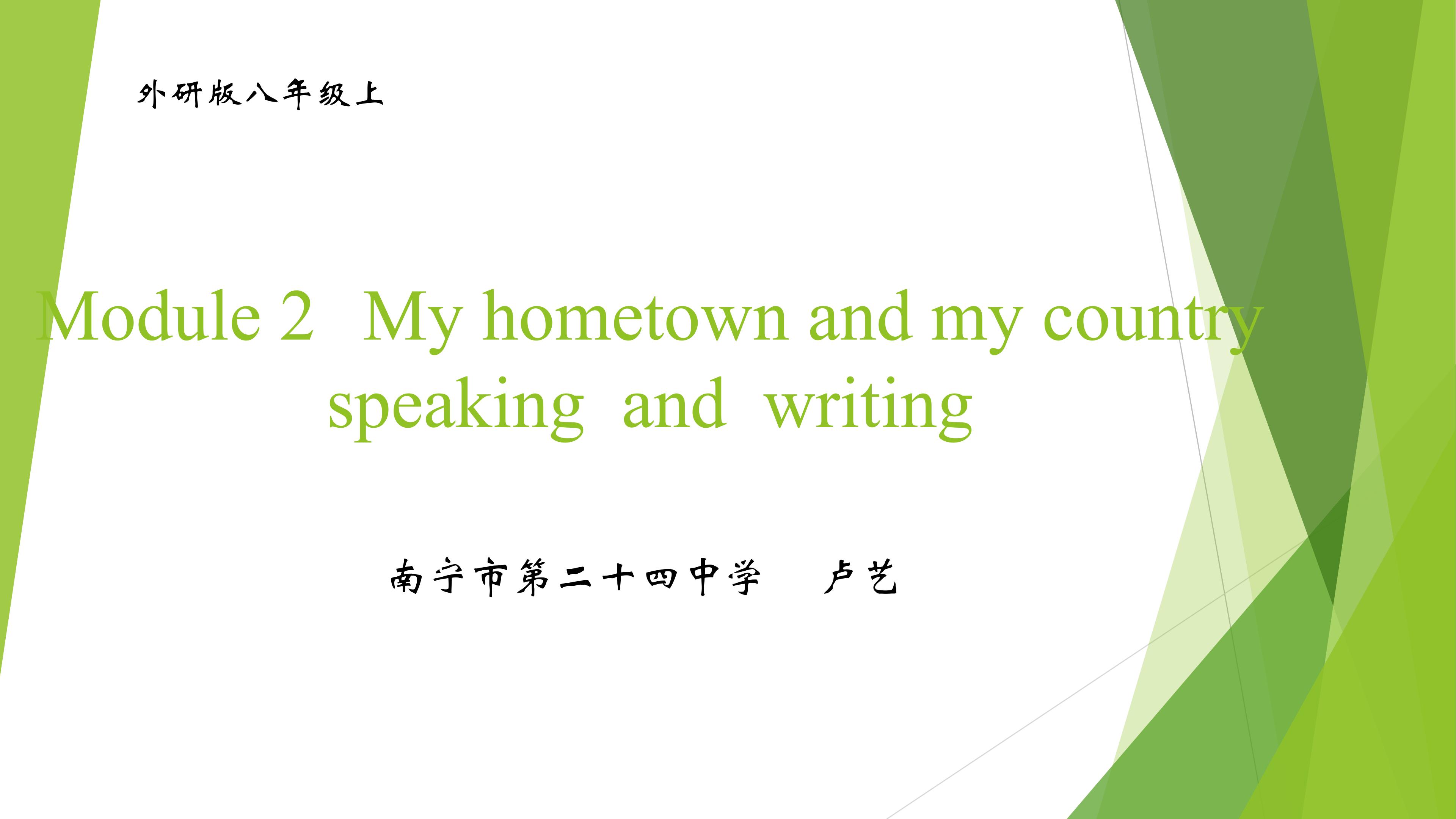 外研版八年级上

Module 2 My hometown and my country
speaking and writing

南宁市第二十四中学 卢艺